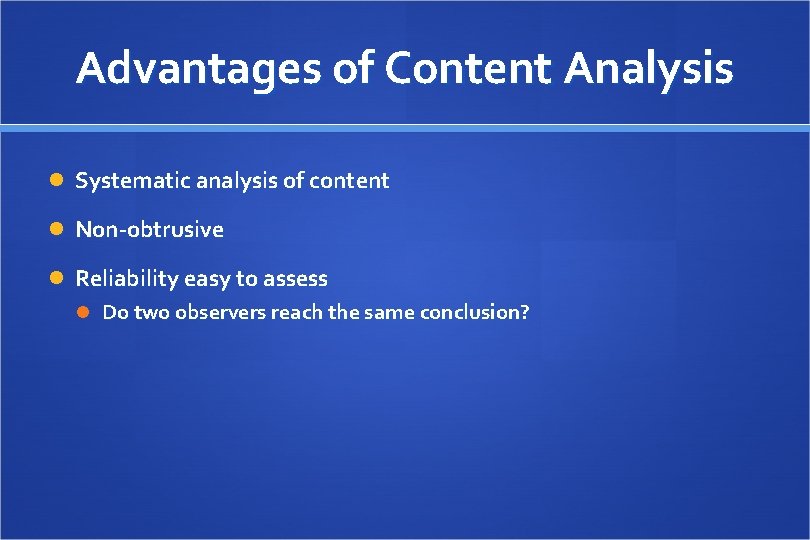 Advantages of Content Analysis

Systematic analysis of content

Non-obtrusive

Reliability easy to assess

Do two observers reach the same conclusion?